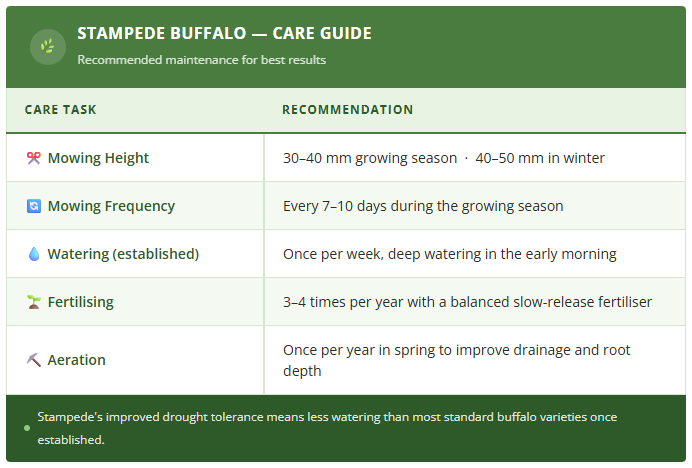 STAMPEDE BUFFALO — CARE GUIDE

Recommended maintenance for best results

| CARE TASK | RECOMMENDATION |
|---|---|
| Mowing Height | 30–40 mm growing season · 40–50 mm in winter |
| Mowing Frequency | Every 7–10 days during the growing season |
| Watering (established) | Once per week, deep watering in the early morning |
| Fertilising | 3–4 times per year with a balanced slow-release fertiliser |
| Aeration | Once per year in spring to improve drainage and root depth |

Stampede's improved drought tolerance means less watering than most standard buffalo varieties once established.